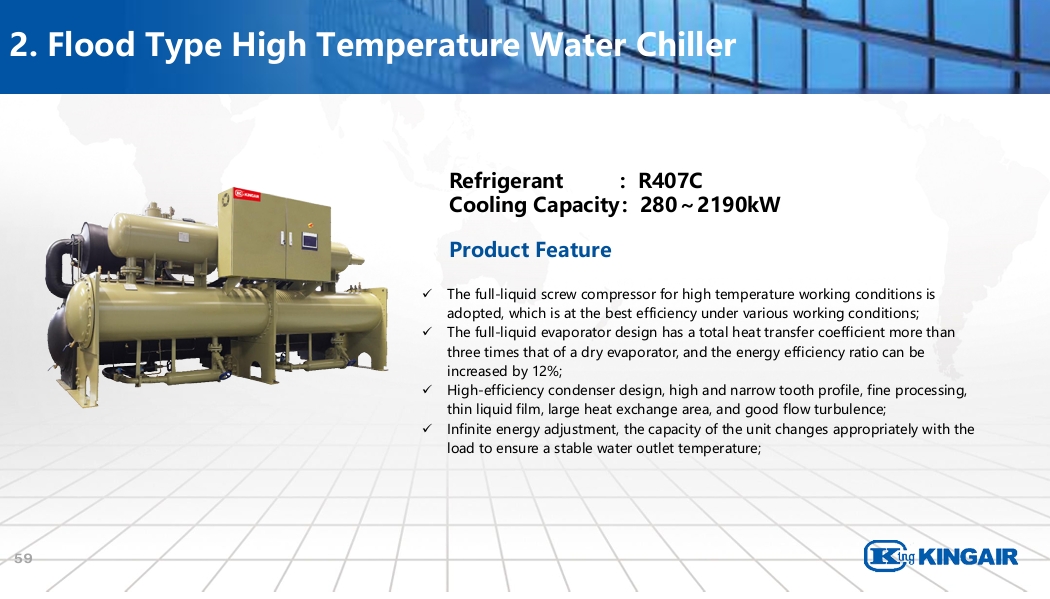 2. Flood Type High Temperature Water Chiller

Refrigerant : R407C
Cooling Capacity: 280～2190kW

Product Feature

✓ The full-liquid screw compressor for high temperature working conditions is adopted, which is at the best efficiency under various working conditions;
✓ The full-liquid evaporator design has a total heat transfer coefficient more than three times that of a dry evaporator, and the energy efficiency ratio can be increased by 12%;
✓ High-efficiency condenser design, high and narrow tooth profile, fine processing, thin liquid film, large heat exchange area, and good flow turbulence;
✓ Infinite energy adjustment, the capacity of the unit changes appropriately with the load to ensure a stable water outlet temperature;

59

KINGAIR